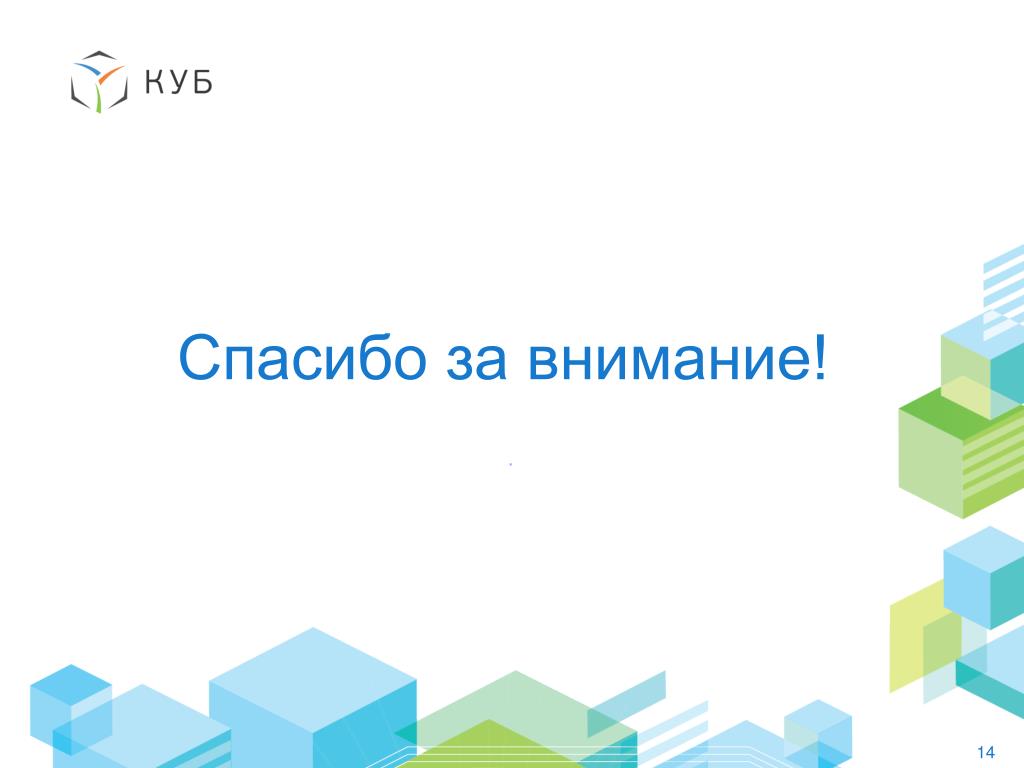 КУБ

Спасибо за внимание!

14